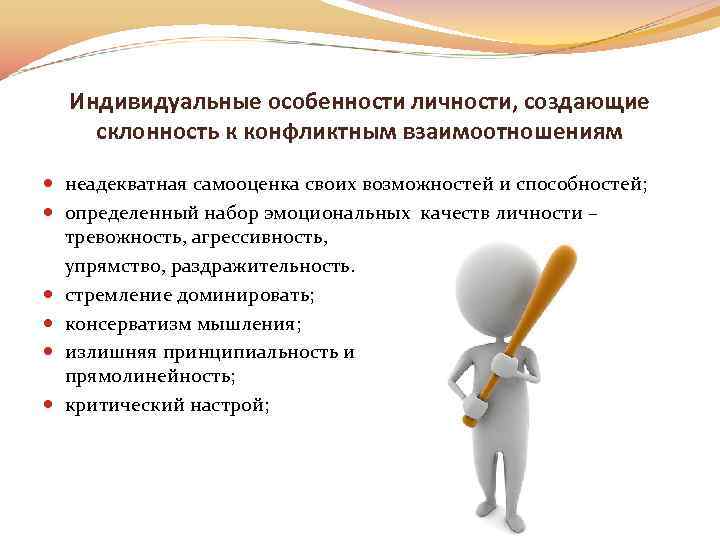 Индивидуальные особенности личности, создающие склонность к конфликтным взаимоотношениям

- неадекватная самооценка своих возможностей и способностей;
- определенный набор эмоциональных качеств личности – тревожность, агрессивность,
  упрямство, раздражительность.
- стремление доминировать;
- консерватизм мышления;
- излишняя принципиальность и прямолинейность;
- критический настрой;